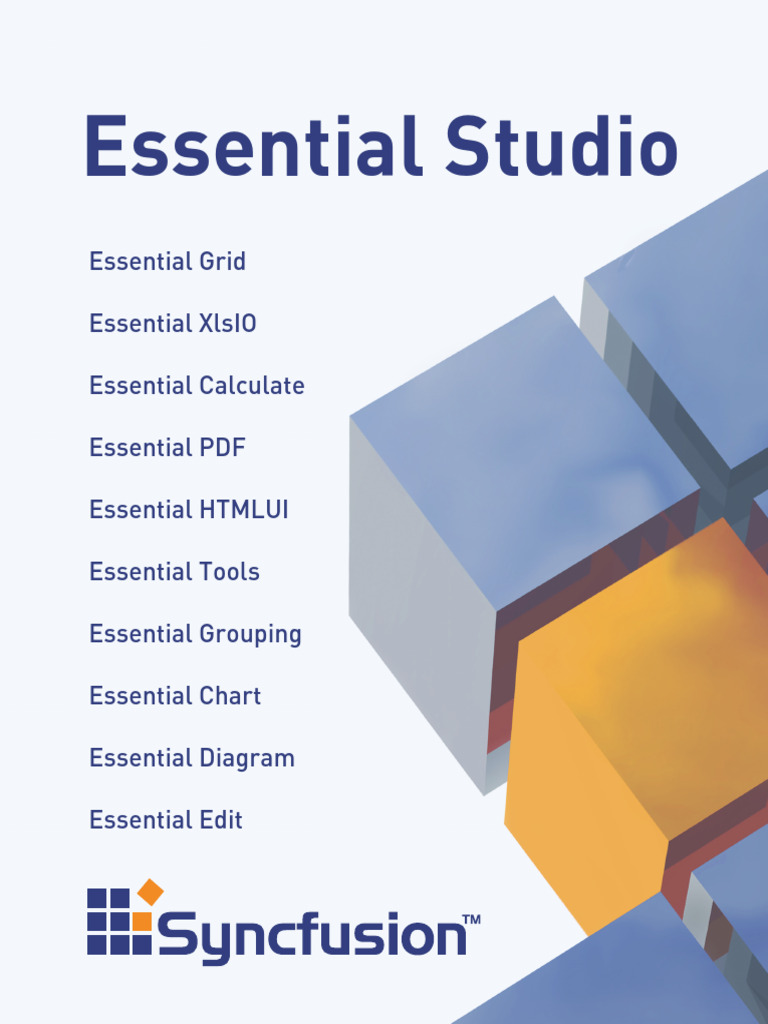 Essential Studio

Essential Grid

Essential XlsIO

Essential Calculate

Essential PDF

Essential HTMLUI

Essential Tools

Essential Grouping

Essential Chart

Essential Diagram

Essential Edit

Syncfusion™